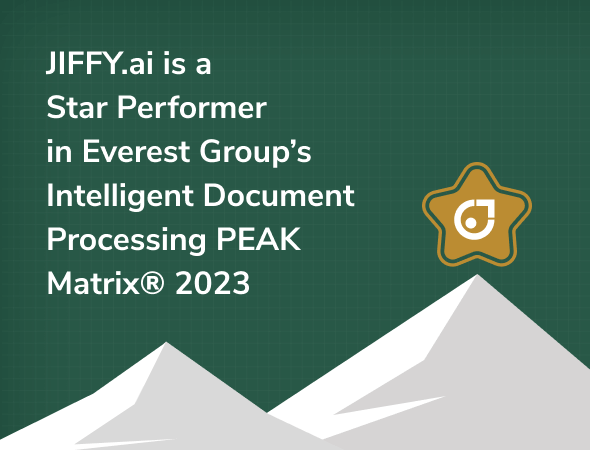 JIFFY.ai is a Star Performer in Everest Group’s Intelligent Document Processing PEAK Matrix® 2023